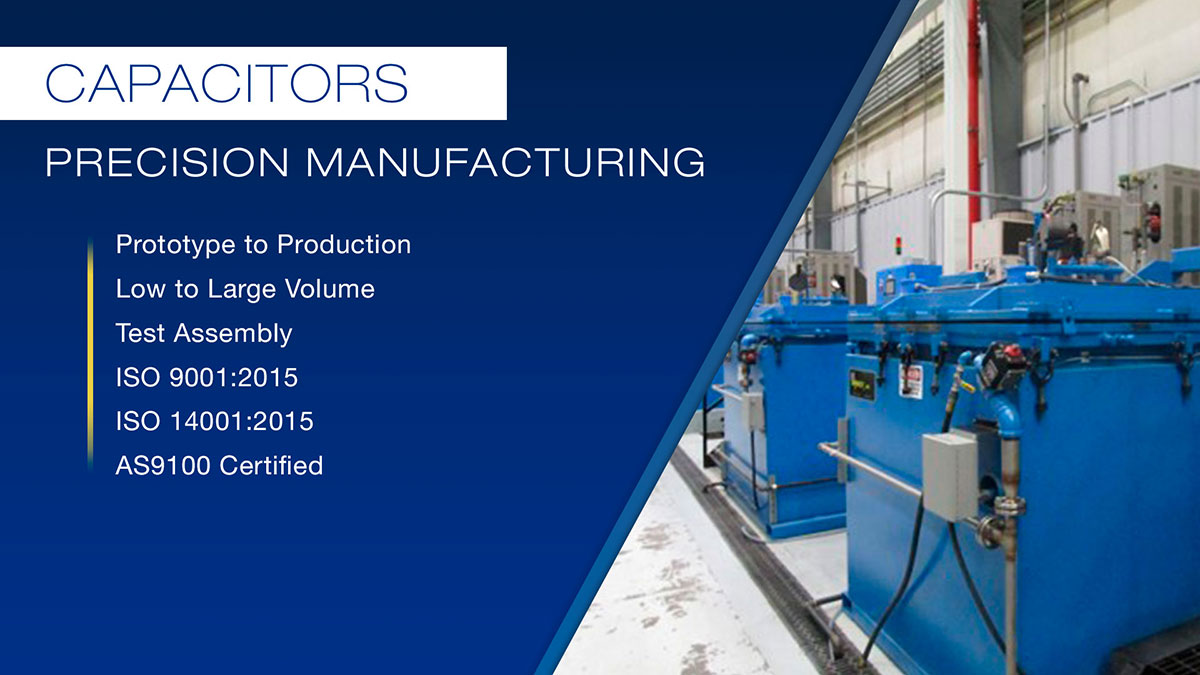 CAPACITORS

PRECISION MANUFACTURING

Prototype to Production
Low to Large Volume
Test Assembly
ISO 9001:2015
ISO 14001:2015
AS9100 Certified